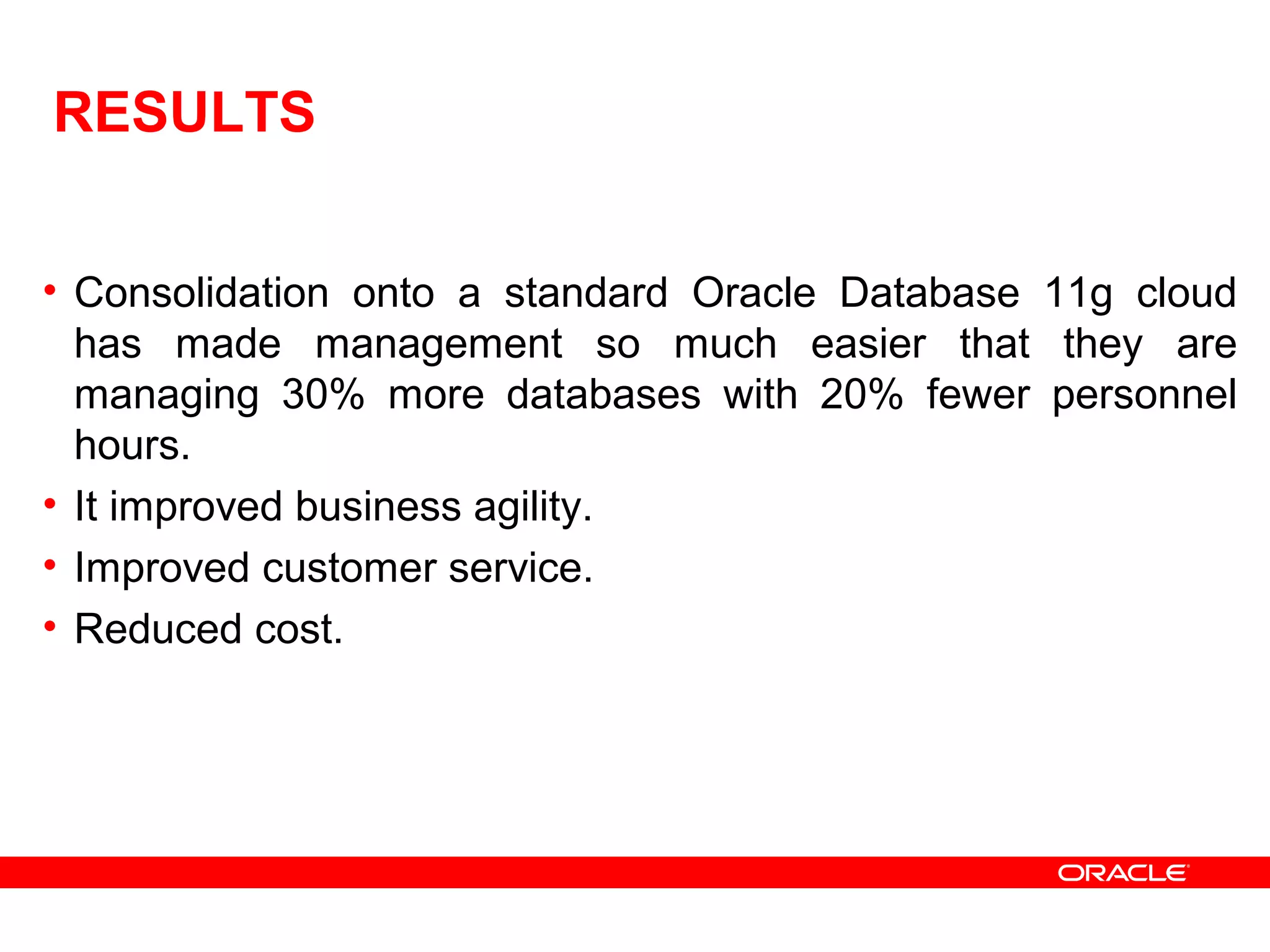 RESULTS

• Consolidation onto a standard Oracle Database 11g cloud has made management so much easier that they are managing 30% more databases with 20% fewer personnel hours.
• It improved business agility.
• Improved customer service.
• Reduced cost.

ORACLE